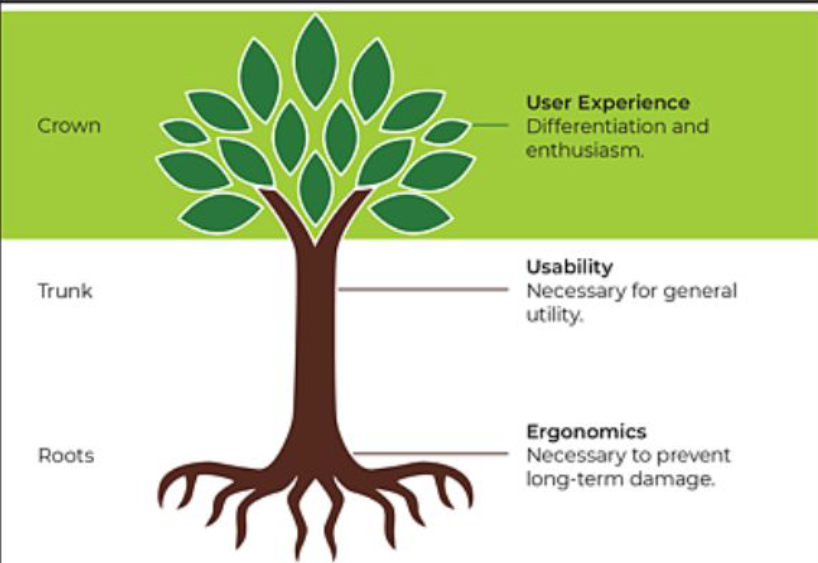 Crown

User Experience
Differentiation and enthusiasm.

Trunk

Usability
Necessary for general utility.

Roots

Ergonomics
Necessary to prevent long-term damage.